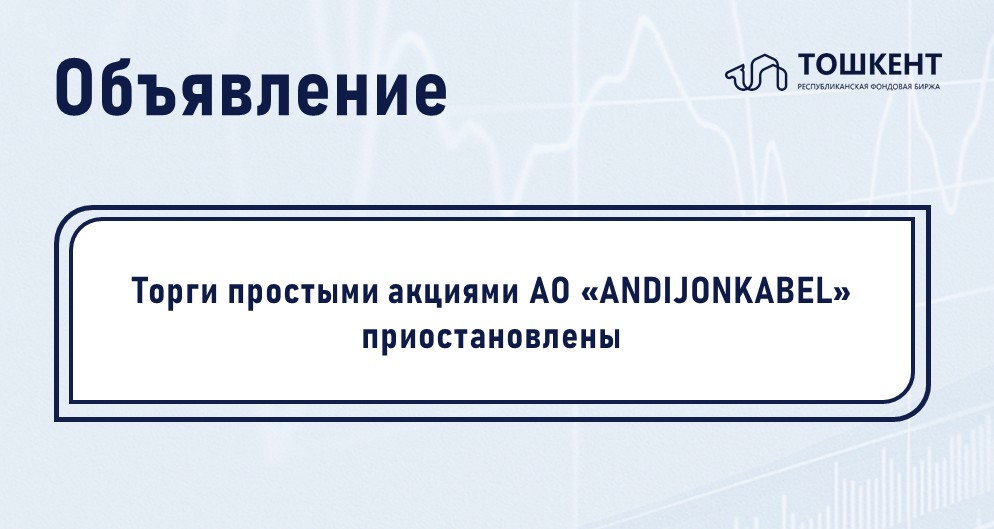 Объявление

ТОШКЕНТ
РЕСПУБЛИКАНСКАЯ ФОНДОВАЯ БИРЖА

Торги простыми акциями АО «ANDIJONKABEL» приостановлены